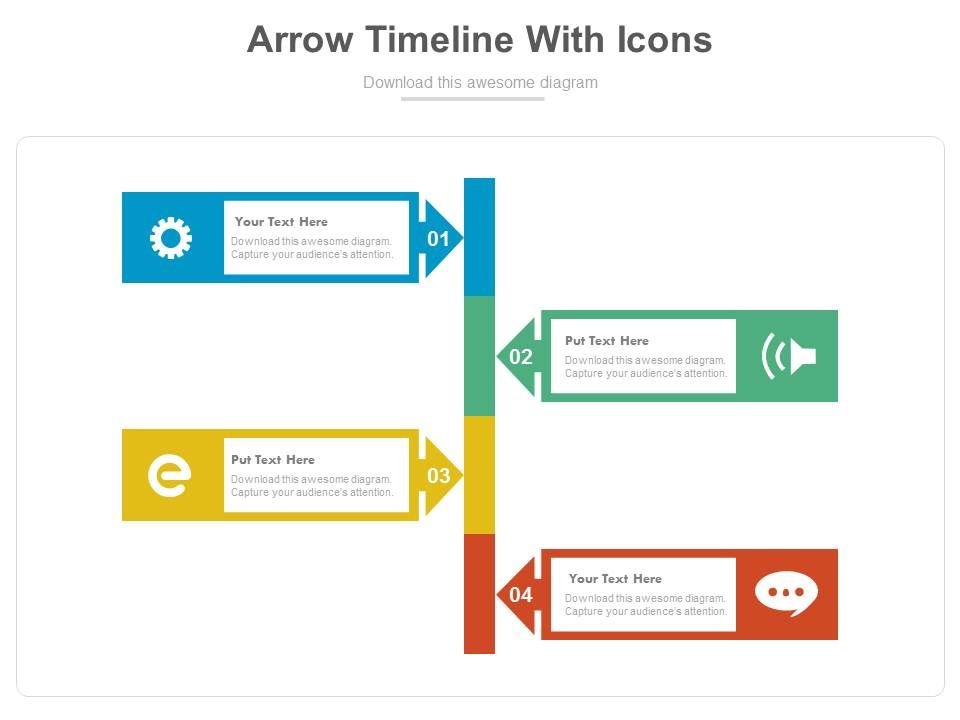 Arrow Timeline With Icons

Download this awesome diagram

Your Text Here
Download this awesome diagram. Capture your audience's attention.

01

02

Put Text Here
Download this awesome diagram. Capture your audience's attention.

Put Text Here
Download this awesome diagram. Capture your audience's attention.

03

04

Your Text Here
Download this awesome diagram. Capture your audience's attention.